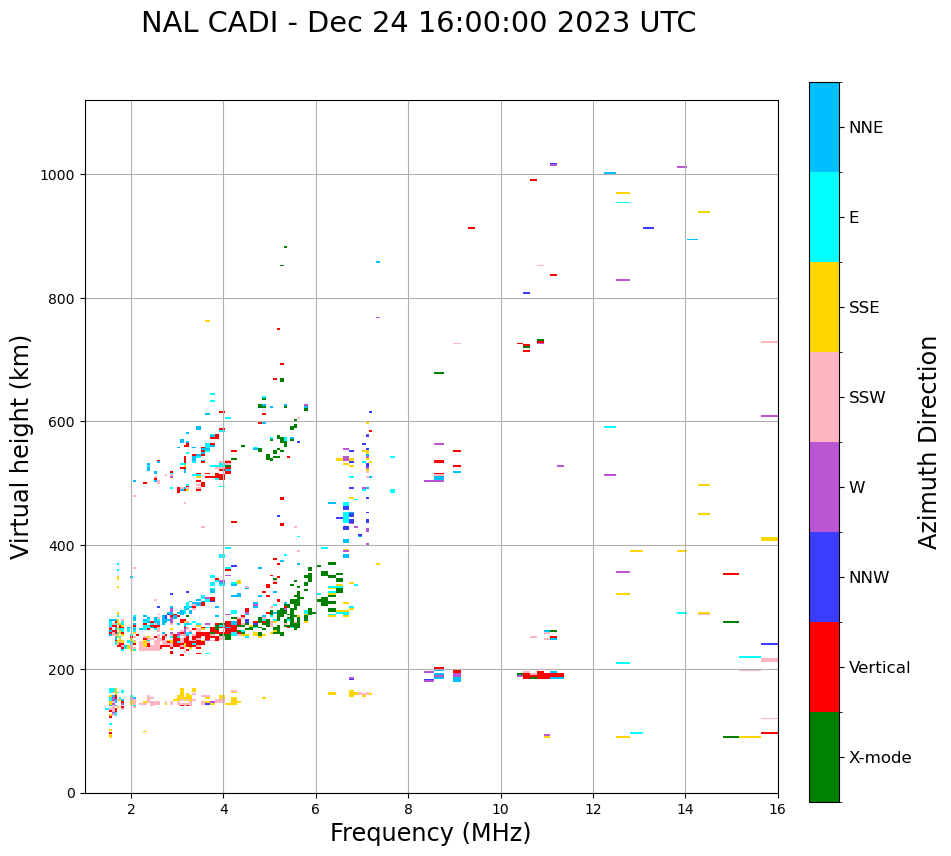 NAL CADI - Dec 24 16:00:00 2023 UTC

Virtual height (km)

1000
800
600
400
200
0

2
4
6
8
10
12
14
16

Frequency (MHz)

NNE
E
SSE
SSW
W
NNW
Vertical
X-mode

Azimuth Direction